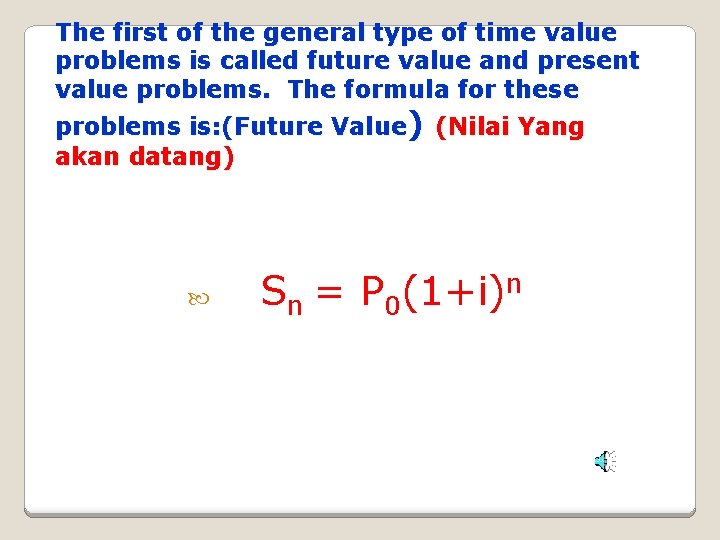 The first of the general type of time value problems is called future value and present value problems. The formula for these problems is:(Future Value) (Nilai Yang akan datang)

$S_n = P_0(1+i)^n$